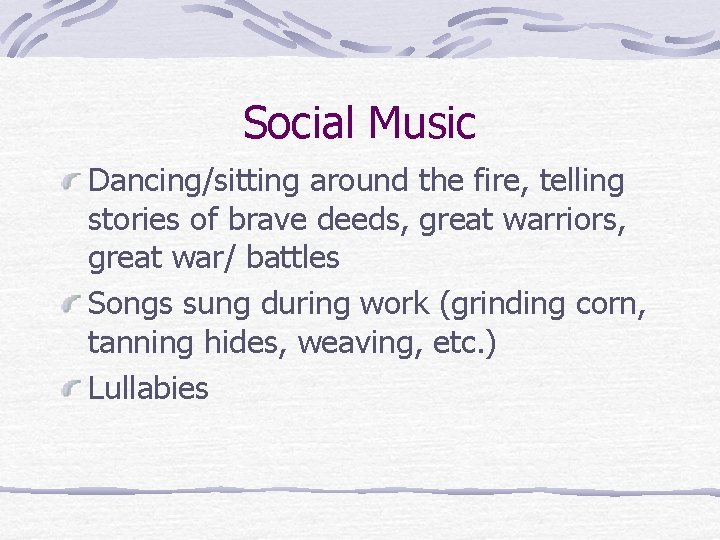 Social Music

Dancing/sitting around the fire, telling stories of brave deeds, great warriors, great war/ battles

Songs sung during work (grinding corn, tanning hides, weaving, etc.)

Lullabies